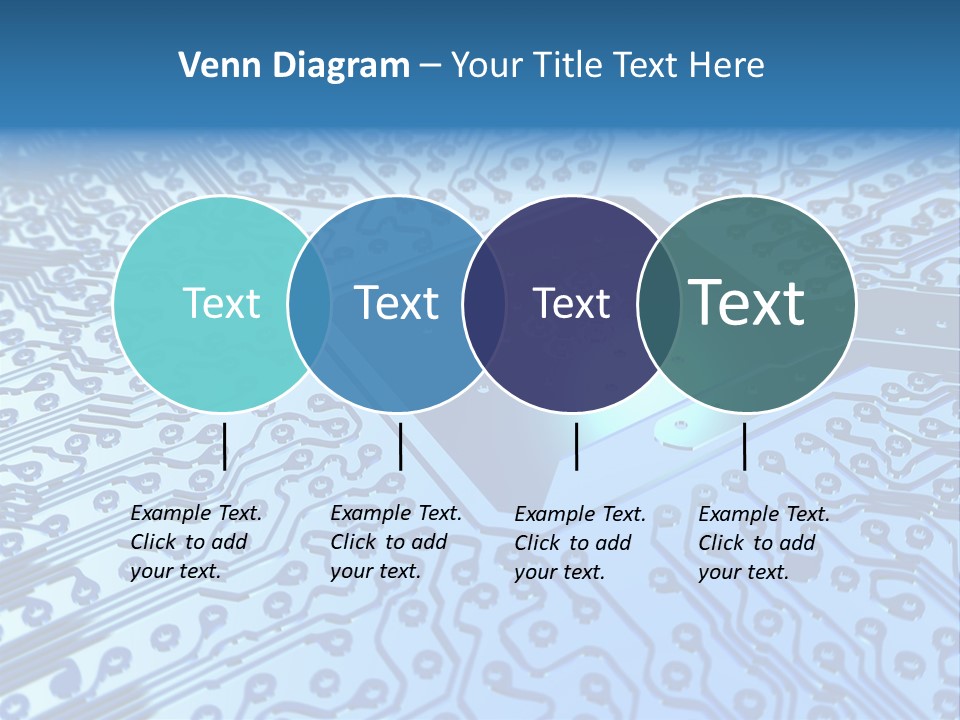 Venn Diagram – Your Title Text Here

Text

Text

Text

Text

Example Text. Click to add your text.

Example Text. Click to add your text.

Example Text. Click to add your text.

Example Text. Click to add your text.